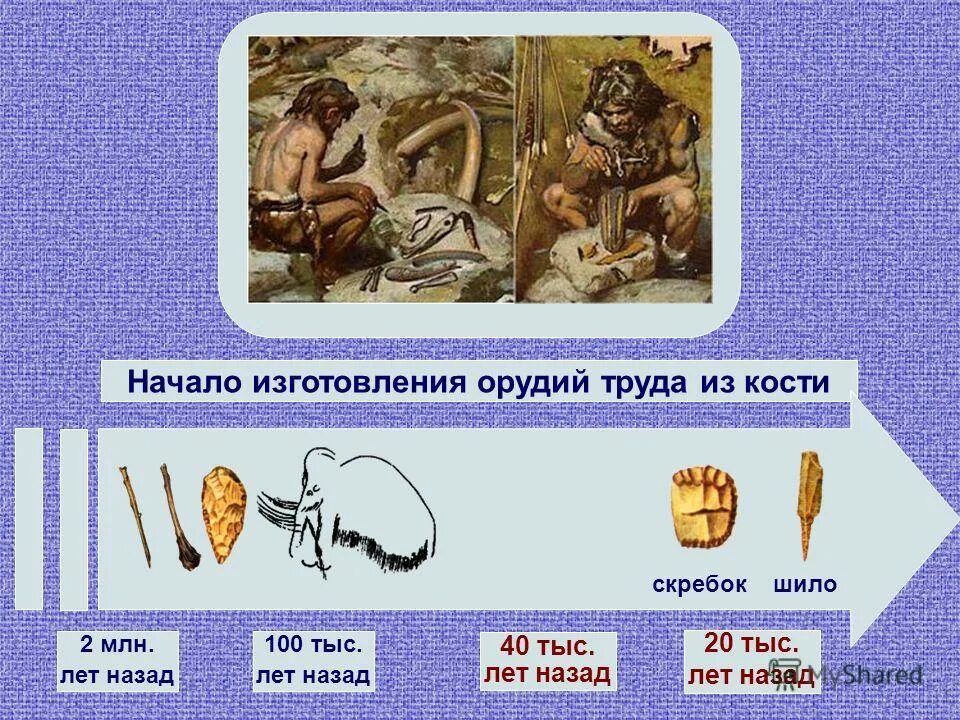 Начало изготовления орудий труда из кости

скребок шило

2 млн. лет назад

100 тыс. лет назад

40 тыс. лет назад

20 тыс. лет назад

MyShared